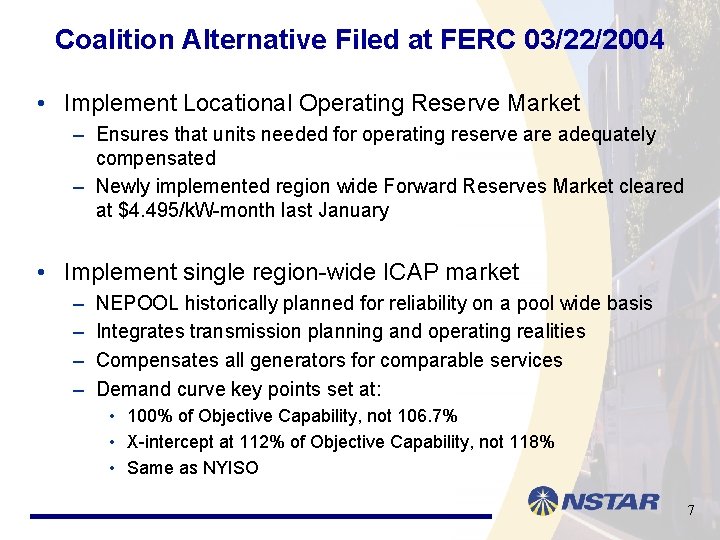 Coalition Alternative Filed at FERC 03/22/2004

• Implement Locational Operating Reserve Market
– Ensures that units needed for operating reserve are adequately compensated
– Newly implemented region wide Forward Reserves Market cleared at \$4.495/kW-month last January

• Implement single region-wide ICAP market
– NEPOOL historically planned for reliability on a pool wide basis
– Integrates transmission planning and operating realities
– Compensates all generators for comparable services
– Demand curve key points set at:
• 100% of Objective Capability, not 106.7%
• X-intercept at 112% of Objective Capability, not 118%
• Same as NYISO

NSTAR

7